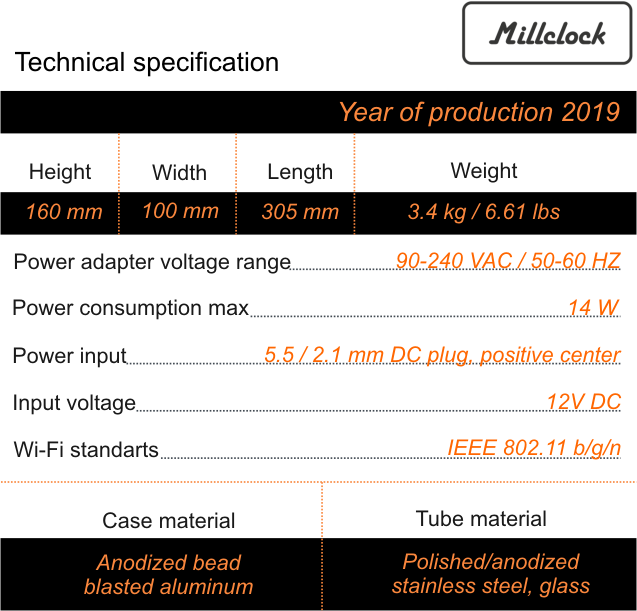 Millclock

Technical specification

Year of production 2019

| Height | Width | Length | Weight |
|---|---|---|---|
| 160 mm | 100 mm | 305 mm | 3.4 kg / 6.61 lbs |

Power adapter voltage range 90-240 VAC / 50-60 HZ

Power consumption max 14 W

Power input 5.5 / 2.1 mm DC plug, positive center

Input voltage 12V DC

Wi-Fi standarts IEEE 802.11 b/g/n

| Case material | Tube material |
|---|---|
| Anodized bead blasted aluminum | Polished/anodized stainless steel, glass |